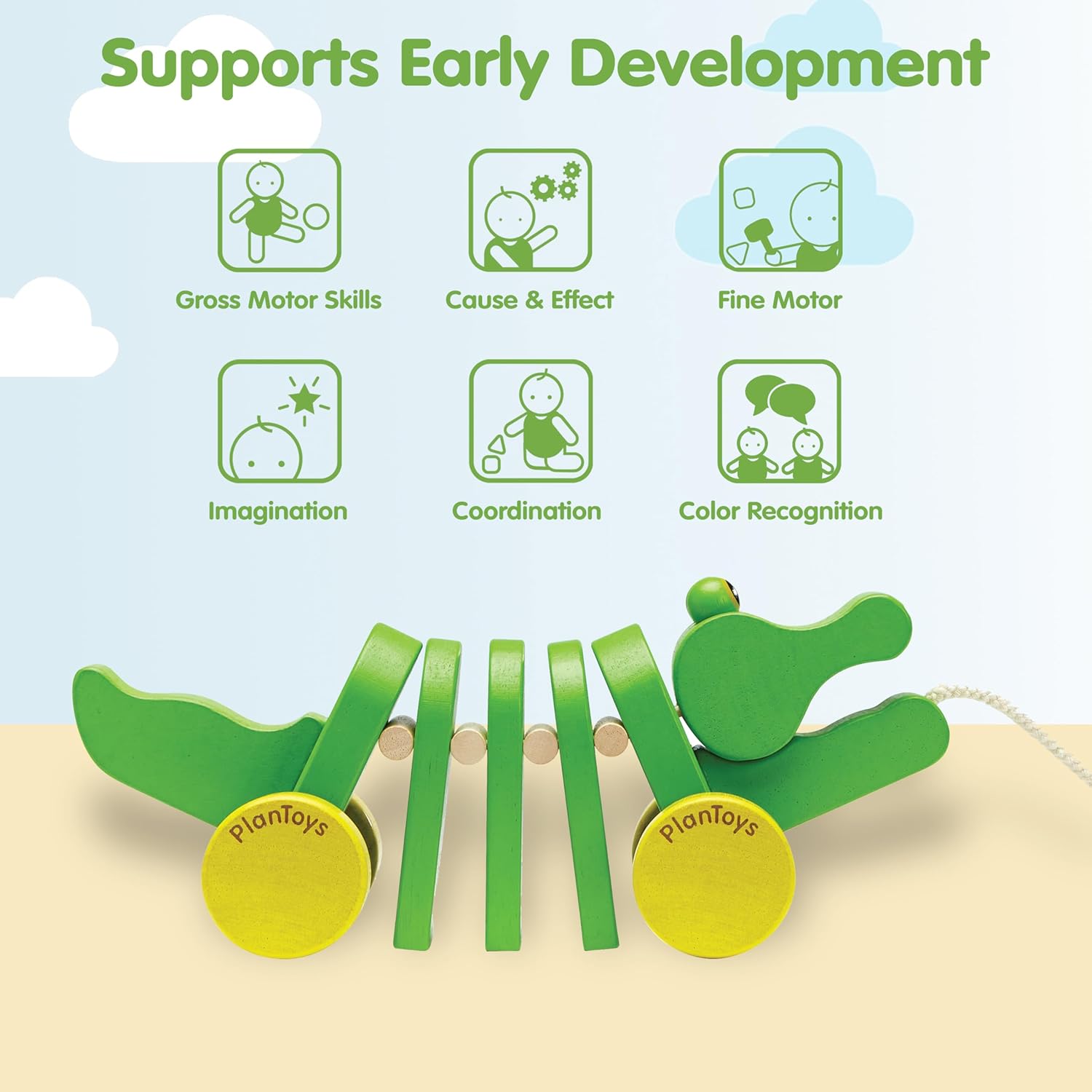 Supports Early Development

Gross Motor Skills

Cause & Effect

Fine Motor

Imagination

Coordination

Color Recognition

PlanToys

PlanToys